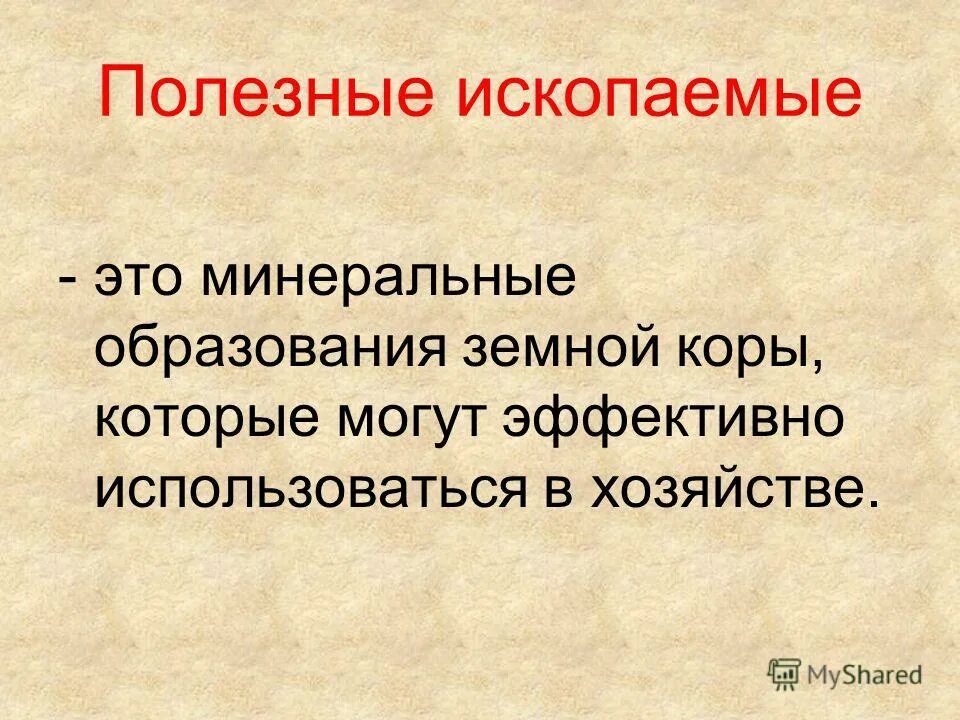 Полезные ископаемые

- это минеральные образования земной коры, которые могут эффективно использоваться в хозяйстве.

MyShared